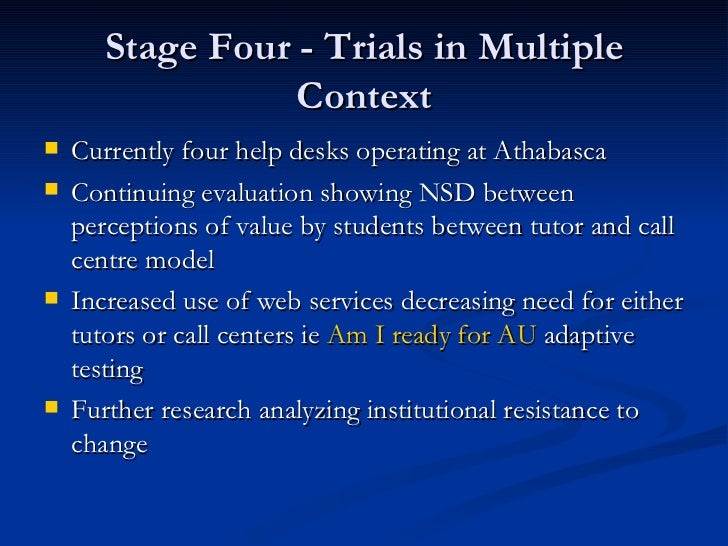 Stage Four - Trials in Multiple Context

- Currently four help desks operating at Athabasca
- Continuing evaluation showing NSD between perceptions of value by students between tutor and call centre model
- Increased use of web services decreasing need for either tutors or call centers ie Am I ready for AU adaptive testing
- Further research analyzing institutional resistance to change